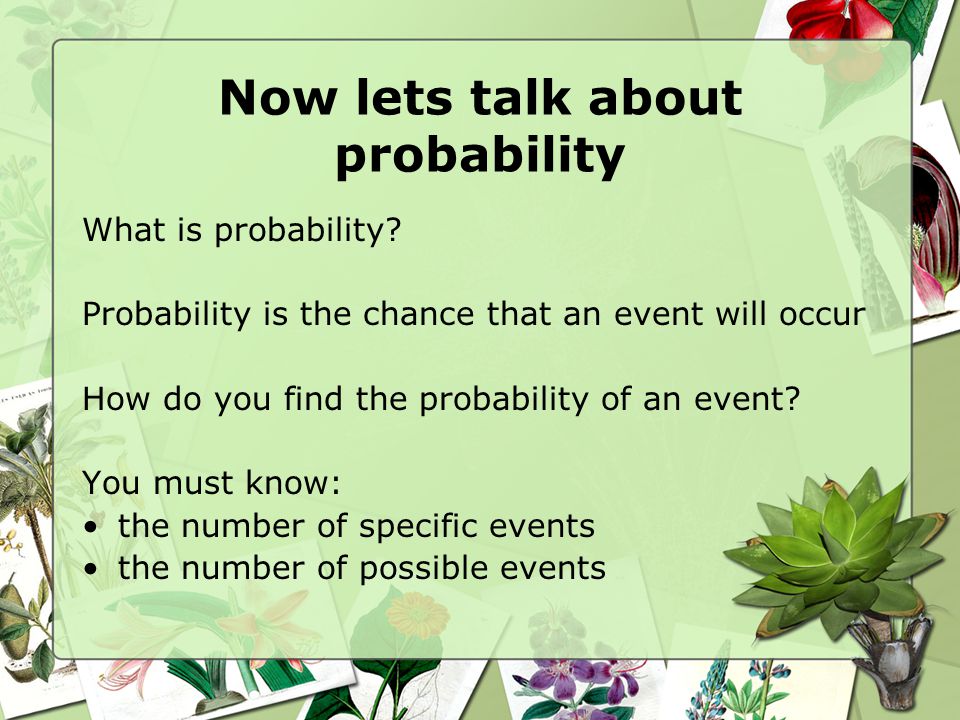 Now lets talk about probability

What is probability?

Probability is the chance that an event will occur

How do you find the probability of an event?

You must know:
• the number of specific events
• the number of possible events